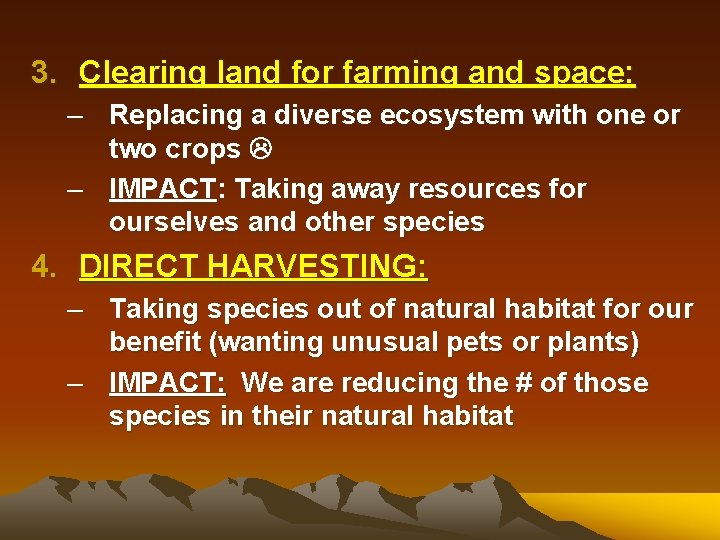 3. Clearing land for farming and space:

– Replacing a diverse ecosystem with one or two crops ☹

– IMPACT: Taking away resources for ourselves and other species

4. DIRECT HARVESTING:

– Taking species out of natural habitat for our benefit (wanting unusual pets or plants)

– IMPACT: We are reducing the # of those species in their natural habitat